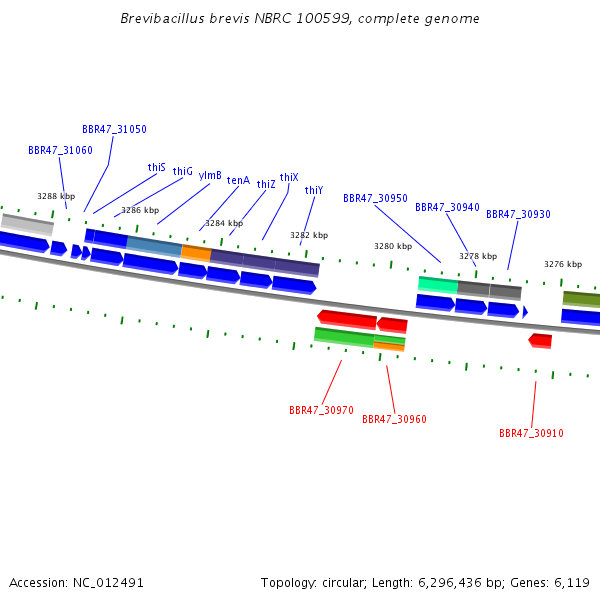 Brevibacillus brevis NBRC 100599, complete genome

BBR47_31050
BBR47_31060
thiS
thiG
ylmB
tenA
thiZ
thiX
thiY
BBR47_30950
BBR47_30940
BBR47_30930
3288 kbp
3286 kbp
3284 kbp
3282 kbp
3280 kbp
3278 kbp
3276 kbp
BBR47_30970
BBR47_30960
BBR47_30910

Accession: NC_012491
Topology: circular; Length: 6,296,436 bp; Genes: 6,119